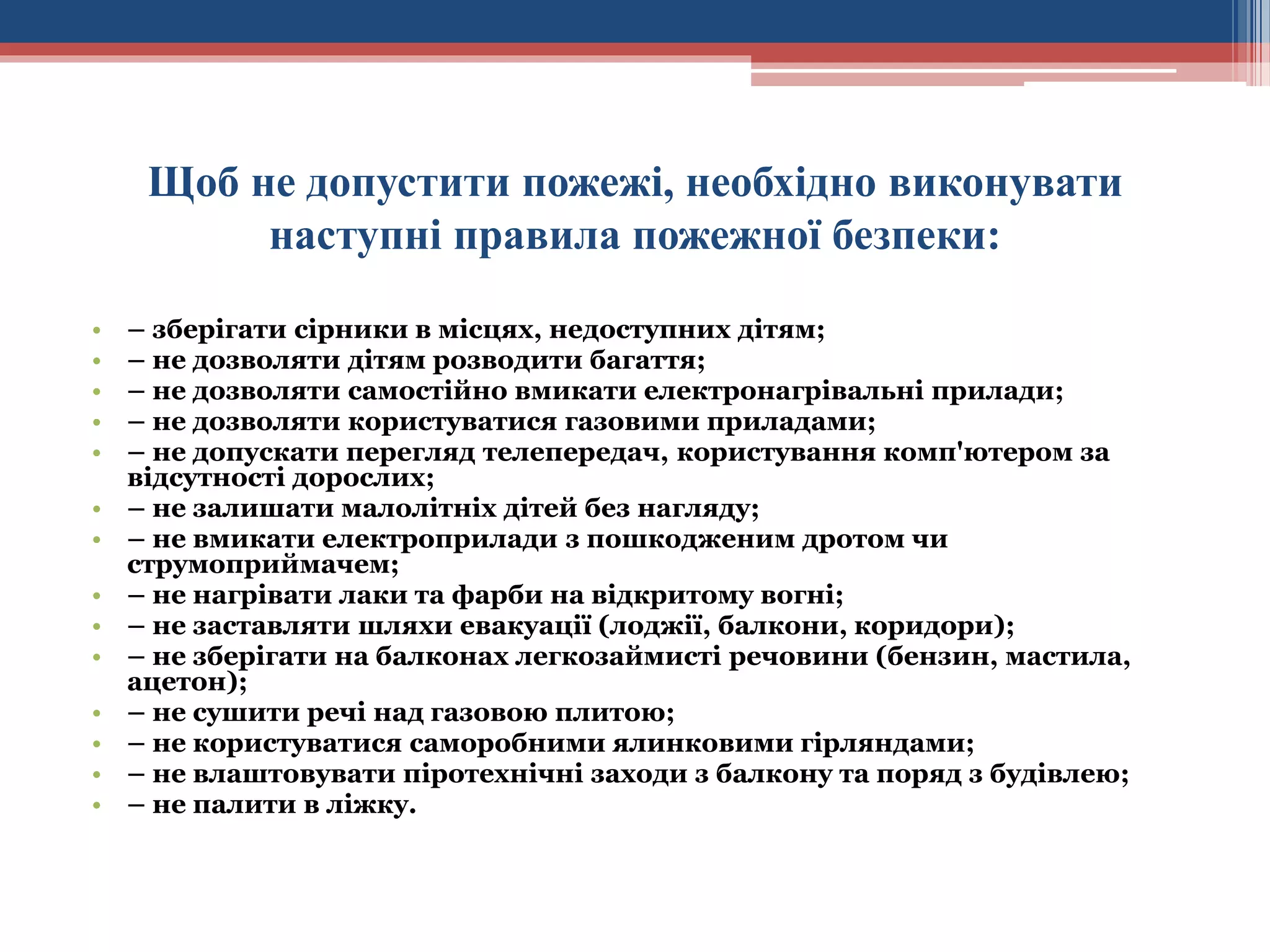 Щоб не допустити пожежі, необхідно виконувати наступні правила пожежної безпеки:

• – зберігати сірники в місцях, недоступних дітям;
• – не дозволяти дітям розводити багаття;
• – не дозволяти самостійно вмикати електронагрівальні прилади;
• – не дозволяти користуватися газовими приладами;
• – не допускати перегляд телепередач, користування комп'ютером за відсутності дорослих;
• – не залишати малолітніх дітей без нагляду;
• – не вмикати електроприлади з пошкодженим дротом чи струмоприймачем;
• – не нагрівати лаки та фарби на відкритому вогні;
• – не заставляти шляхи евакуації (лоджії, балкони, коридори);
• – не зберігати на балконах легкозаймисті речовини (бензин, мастила, ацетон);
• – не сушити речі над газовою плитою;
• – не користуватися саморобними ялинковими гірляндами;
• – не влаштовувати піротехнічні заходи з балкону та поряд з будівлею;
• – не палити в ліжку.